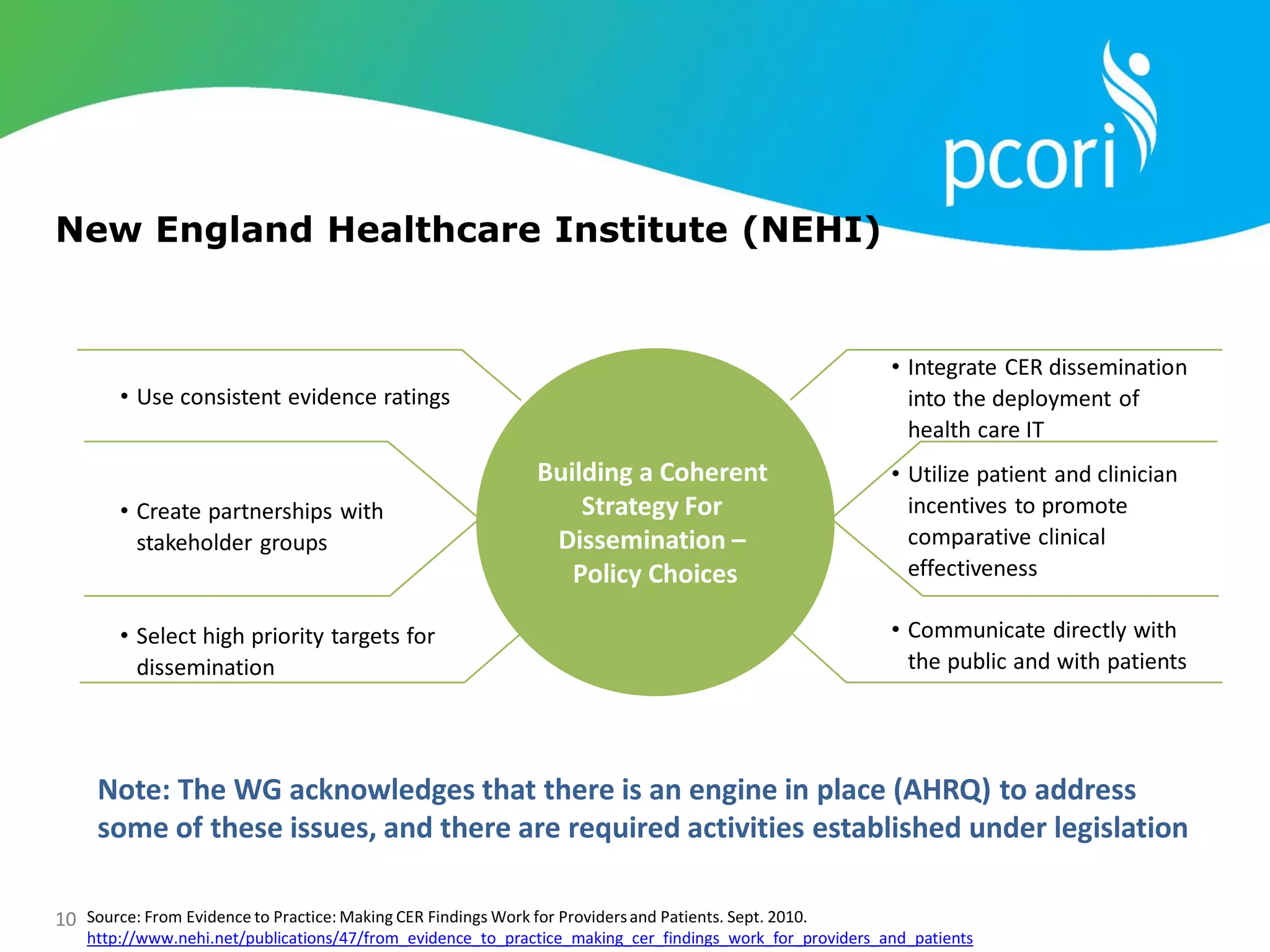 pcori

New England Healthcare Institute (NEHI)

• Use consistent evidence ratings

• Create partnerships with stakeholder groups

• Select high priority targets for dissemination

Building a Coherent Strategy For Dissemination – Policy Choices

• Integrate CER dissemination into the deployment of health care IT

• Utilize patient and clinician incentives to promote comparative clinical effectiveness

• Communicate directly with the public and with patients

Note: The WG acknowledges that there is an engine in place (AHRQ) to address some of these issues, and there are required activities established under legislation

10 Source: From Evidence to Practice: Making CER Findings Work for Providers and Patients. Sept. 2010. http://www.nehi.net/publications/47/from_evidence_to_practice_making_cer_findings_work_for_providers_and_patients